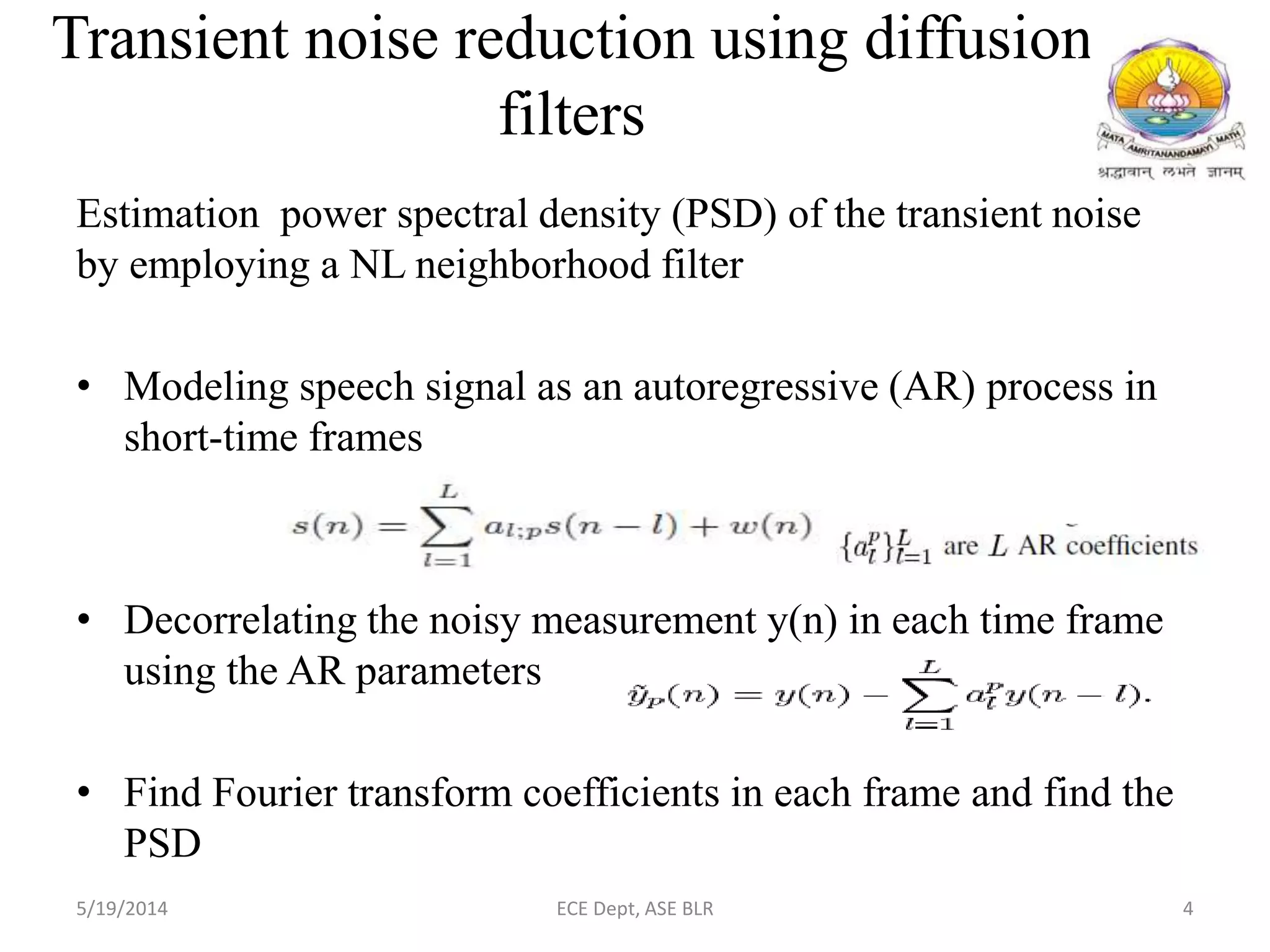 Transient noise reduction using diffusion filters

MATA AMRITANANDAMAYI MATH

श्रद्धावान् लभते ज्ञानम्

Estimation  power spectral density (PSD) of the transient noise by employing a NL neighborhood filter

• Modeling speech signal as an autoregressive (AR) process in short-time frames

$s(n) = \sum_{l=1}^{L} a_{l;p} s(n-l) + w(n)$ $\{a_l^p\}_{l=1}^{L}$ are $L$ AR coefficients

• Decorrelating the noisy measurement y(n) in each time frame using the AR parameters

$\tilde{y}_p(n) = y(n) - \sum_{l=1}^{L} a_l^p y(n-l).$

• Find Fourier transform coefficients in each frame and find the PSD

5/19/2014

ECE Dept, ASE BLR

4